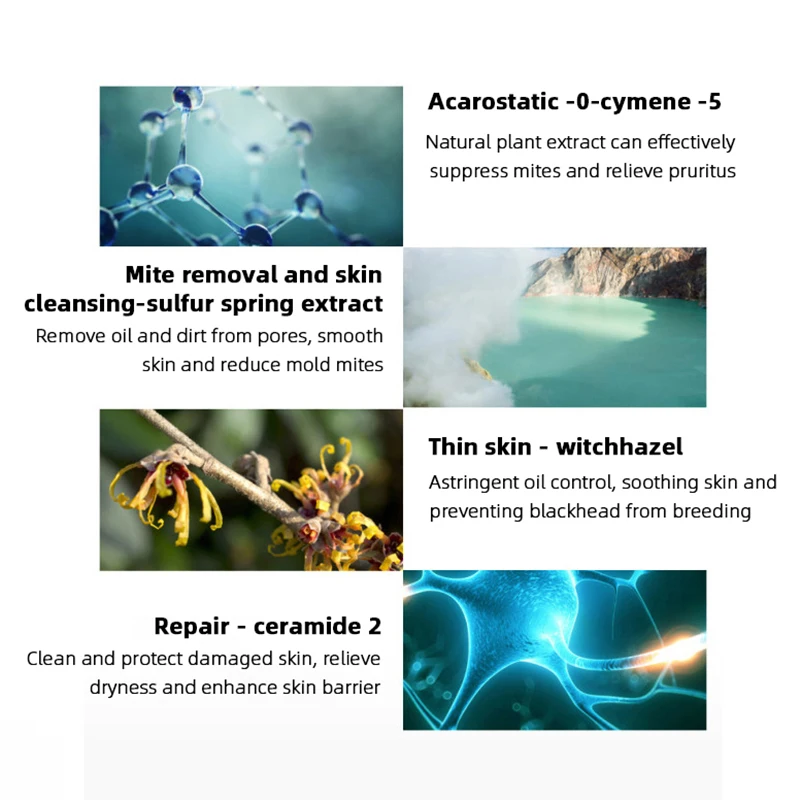 Acarostatic -0-cymene -5

Natural plant extract can effectively suppress mites and relieve pruritus

Mite removal and skin cleansing-sulfur spring extract

Remove oil and dirt from pores, smooth skin and reduce mold mites

Thin skin - witchhazel

Astringent oil control, soothing skin and preventing blackhead from breeding

Repair - ceramide 2

Clean and protect damaged skin, relieve dryness and enhance skin barrier